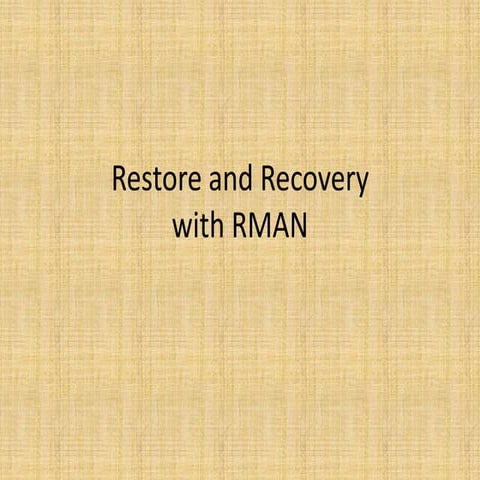 Restore and Recovery with RMAN